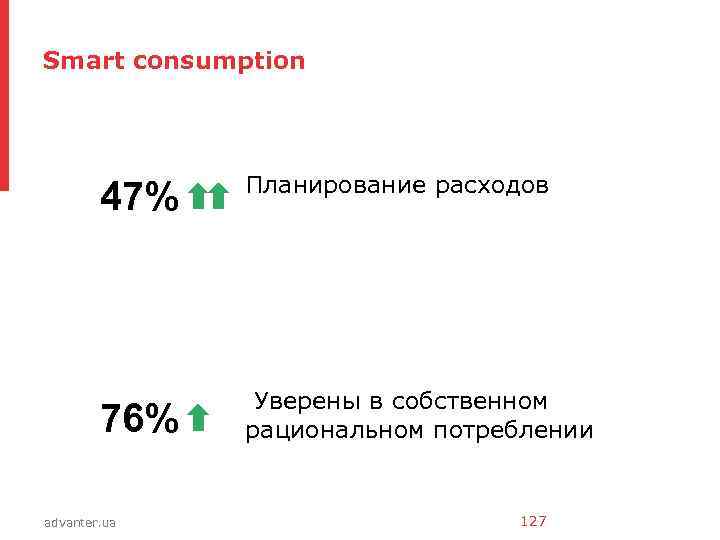 Smart consumption

47% Планирование расходов

76% Уверены в собственном рациональном потреблении

advanter.ua

127